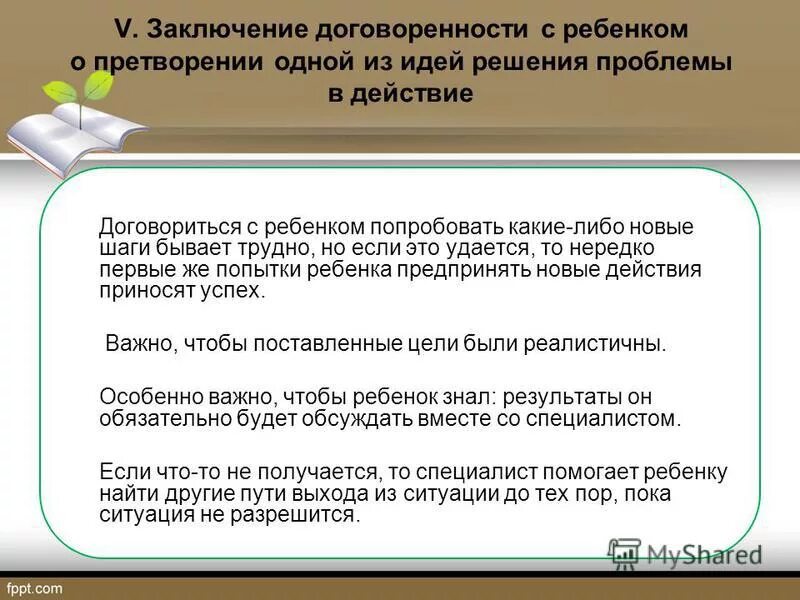 V. Заключение договоренности с ребенком о претворении одной из идей решения проблемы в действие

Договориться с ребенком попробовать какие-либо новые шаги бывает трудно, но если это удается, то нередко первые же попытки ребенка предпринять новые действия приносят успех.

Важно, чтобы поставленные цели были реалистичны.

Особенно важно, чтобы ребенок знал: результаты он обязательно будет обсуждать вместе со специалистом.

Если что-то не получается, то специалист помогает ребенку найти другие пути выхода из ситуации до тех пор, пока ситуация не разрешится.

MyShared

fppt.com